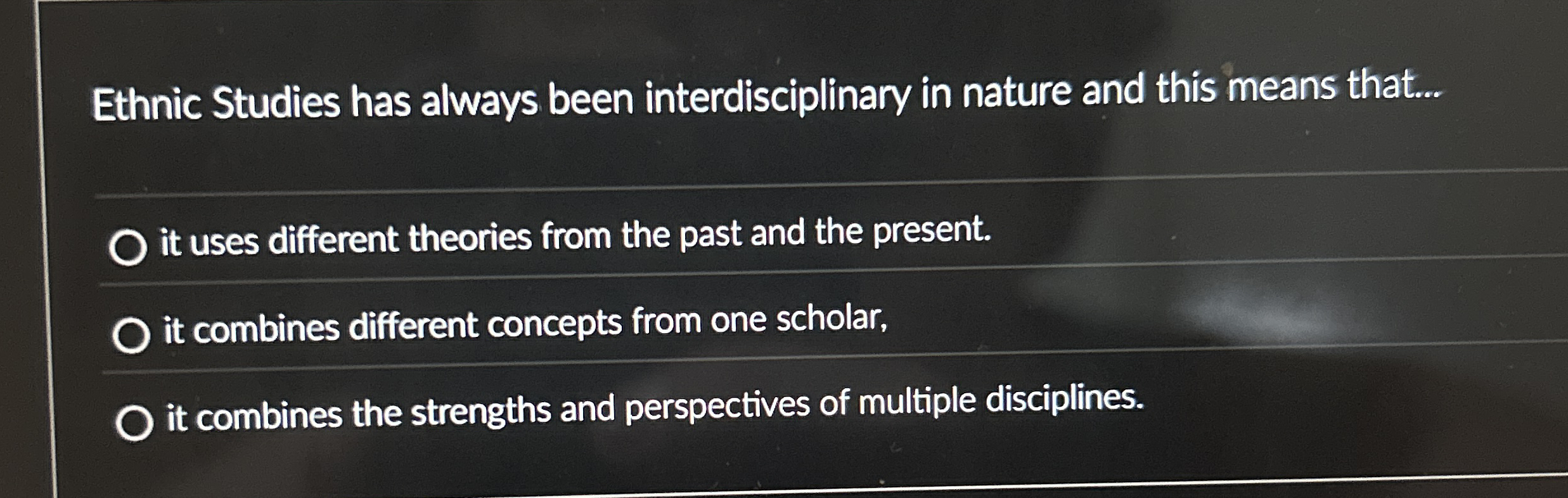 Ethnic Studies has always been interdisciplinary in nature and this means that...

it uses different theories from the past and the present.

it combines different concepts from one scholar,

it combines the strengths and perspectives of multiple disciplines.